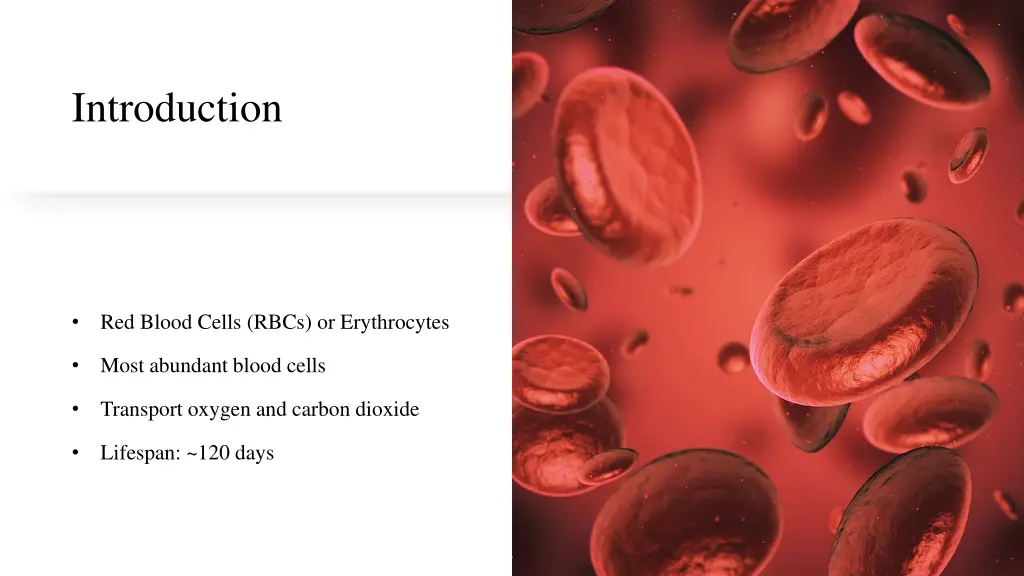 Introduction

• Red Blood Cells (RBCs) or Erythrocytes
• Most abundant blood cells
• Transport oxygen and carbon dioxide
• Lifespan: ~120 days